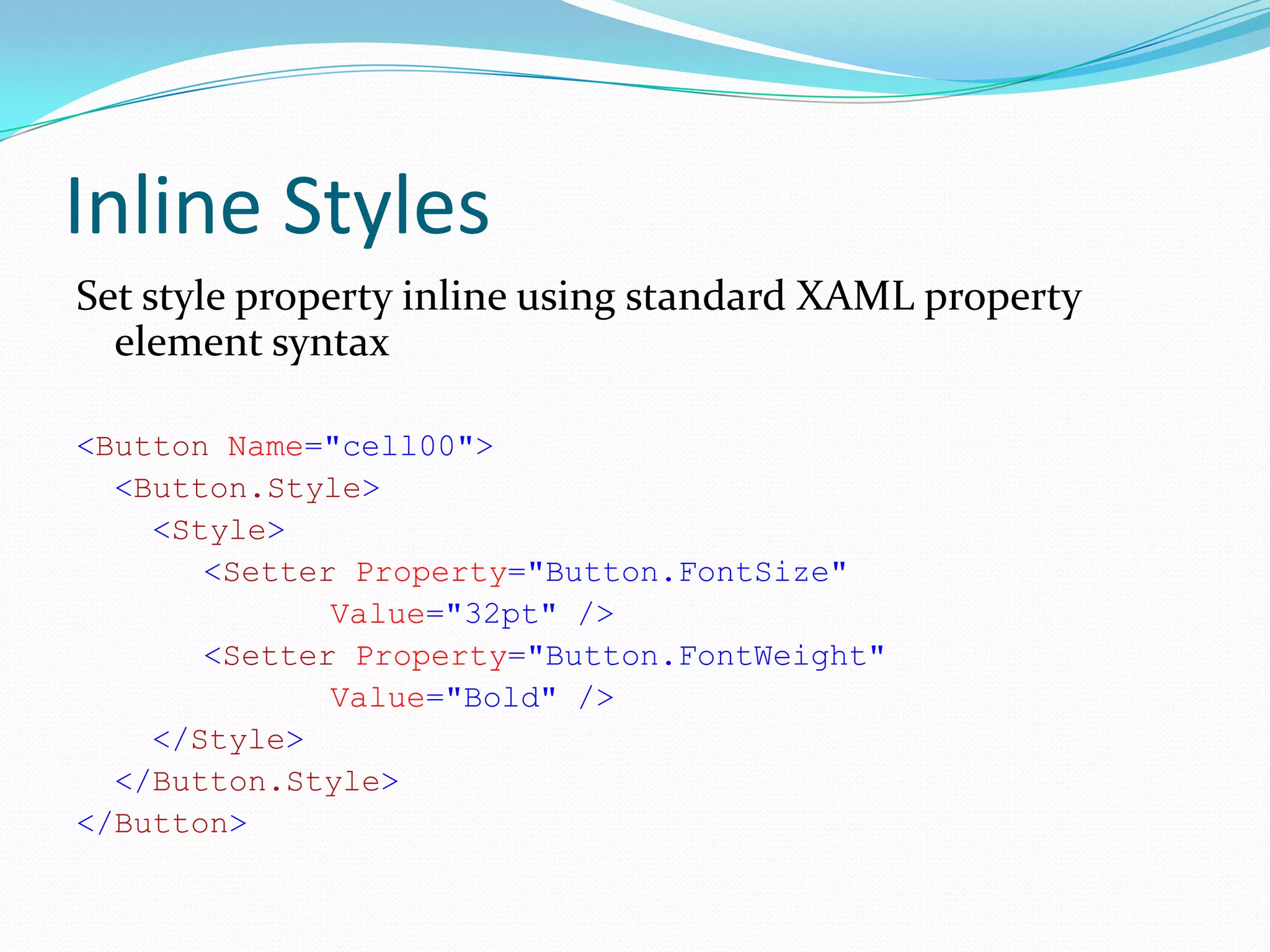 Inline Styles

Set style property inline using standard XAML property element syntax

<Button Name="cell00">
  <Button.Style>
    <Style>
      <Setter Property="Button.FontSize"
          Value="32pt" />
      <Setter Property="Button.FontWeight"
          Value="Bold" />
    </Style>
  </Button.Style>
</Button>